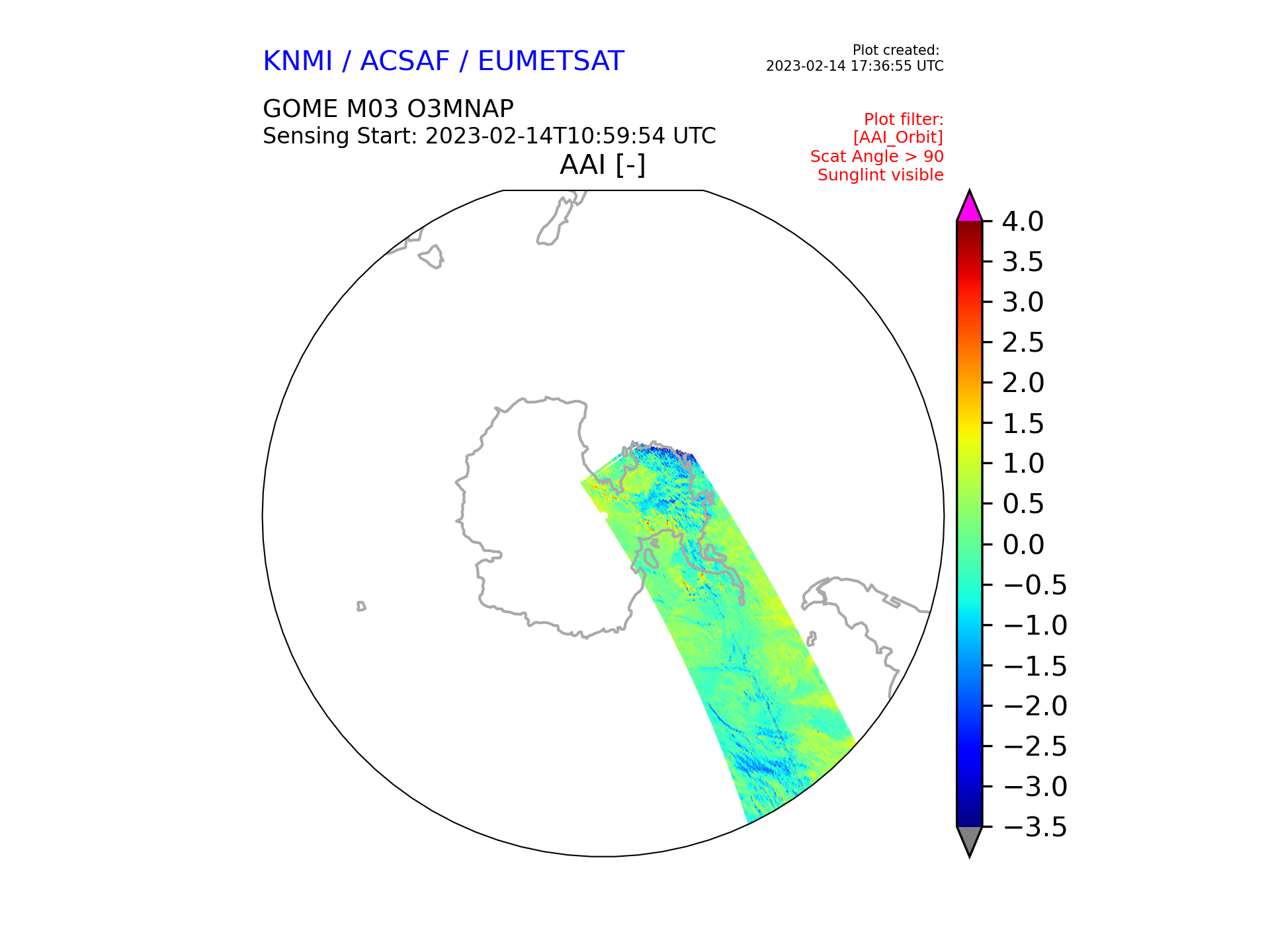 KNMI / ACSAF / EUMETSAT

Plot created:
2023-02-14 17:36:55 UTC

GOME M03 O3MNAP
Sensing Start: 2023-02-14T10:59:54 UTC

Plot filter:
[AAI_Orbit]
Scat Angle > 90
Sunglint visible

AAI [-]

4.0
3.5
3.0
2.5
2.0
1.5
1.0
0.5
0.0
−0.5
−1.0
−1.5
−2.0
−2.5
−3.0
−3.5